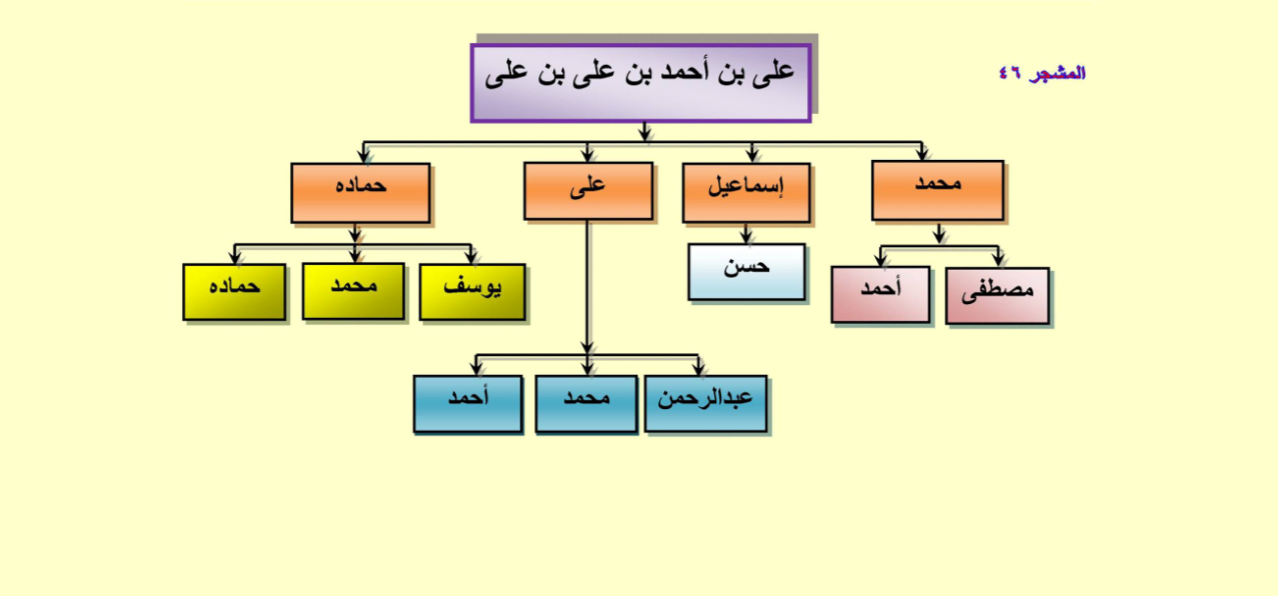 المشجر ٤٦

على بن أحمد بن على بن على

محمد
إسماعيل
على
حماده

مصطفى
أحمد

حسن

يوسف
محمد
حماده

عبدالرحمن
محمد
أحمد